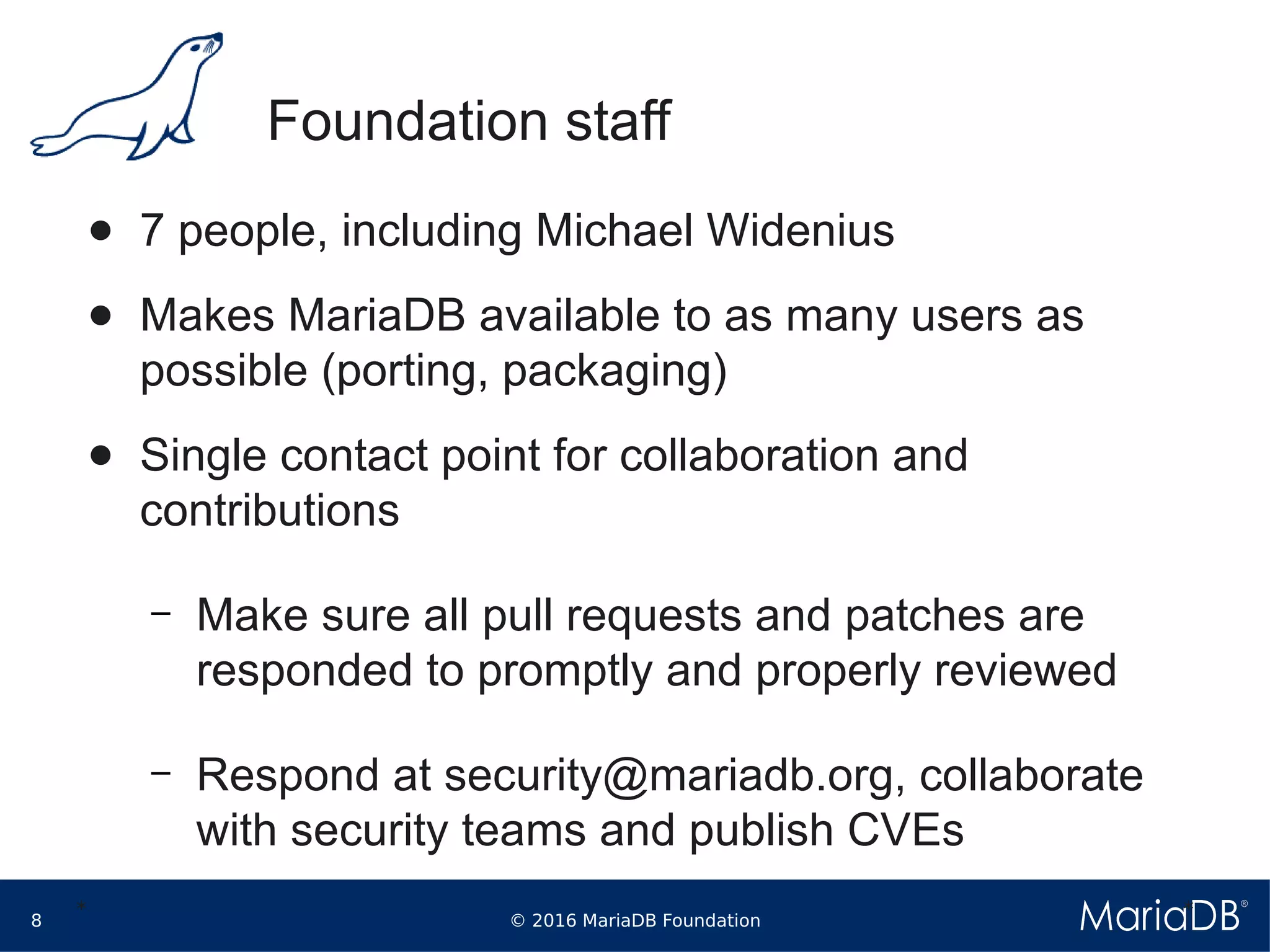 Foundation staff

● 7 people, including Michael Widenius

● Makes MariaDB available to as many users as possible (porting, packaging)

● Single contact point for collaboration and contributions

– Make sure all pull requests and patches are responded to promptly and properly reviewed

– Respond at security@mariadb.org, collaborate with security teams and publish CVEs

8 * © 2016 MariaDB Foundation MariaDB®